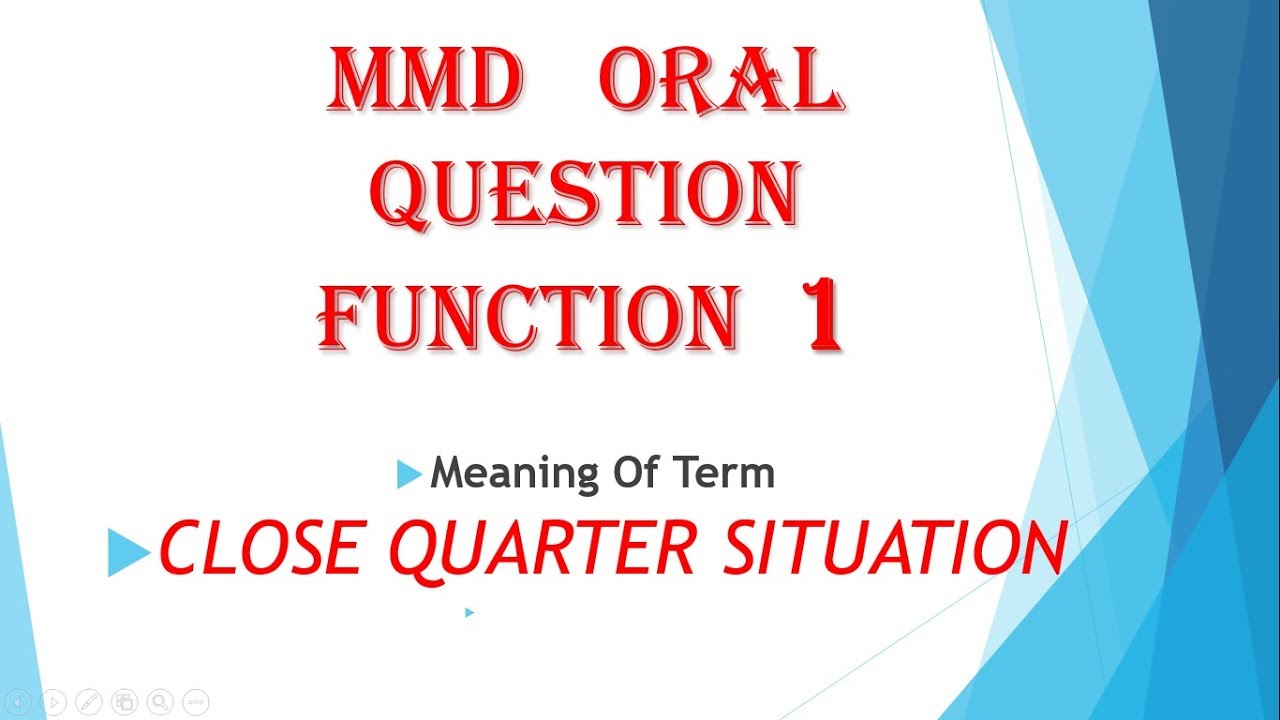 MMD ORAL QUESTION FUNCTION 1

Meaning Of Term

CLOSE QUARTER SITUATION